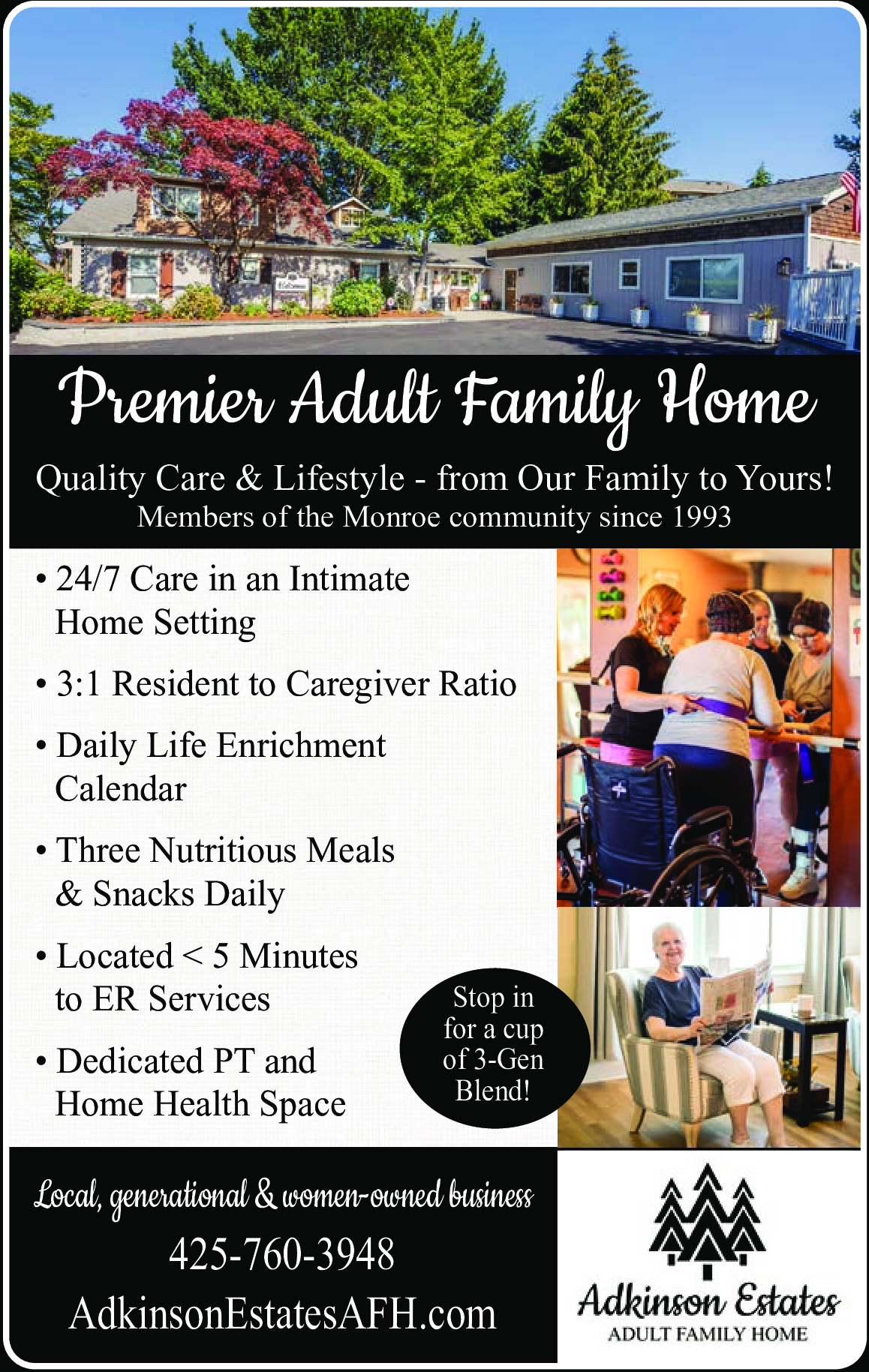 Premier Adult Family Home

Quality Care & Lifestyle - from Our Family to Yours!
Members of the Monroe community since 1993

• 24/7 Care in an Intimate Home Setting

• 3:1 Resident to Caregiver Ratio

• Daily Life Enrichment Calendar

• Three Nutritious Meals & Snacks Daily

• Located < 5 Minutes to ER Services

• Dedicated PT and Home Health Space

Stop in for a cup of 3-Gen Blend!

Local, generational & women-owned business

425-760-3948

AdkinsonEstatesAFH.com

Adkinson Estates
ADULT FAMILY HOME